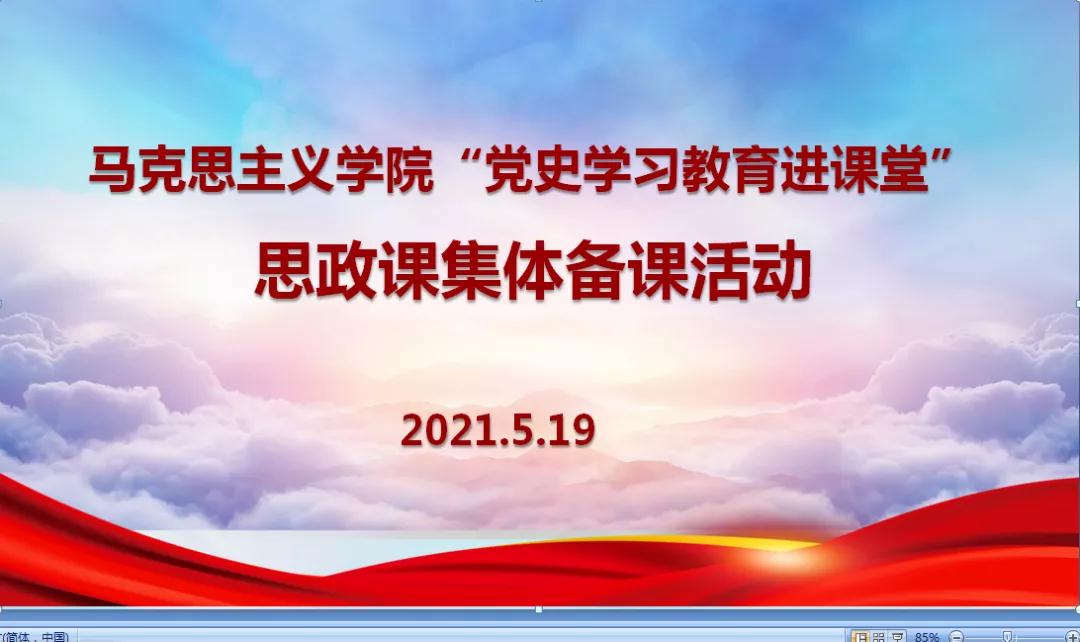 马克思主义学院“党史学习教育进课堂”

思政课集体备课活动

2021.5.19

(简体，中国)

85%